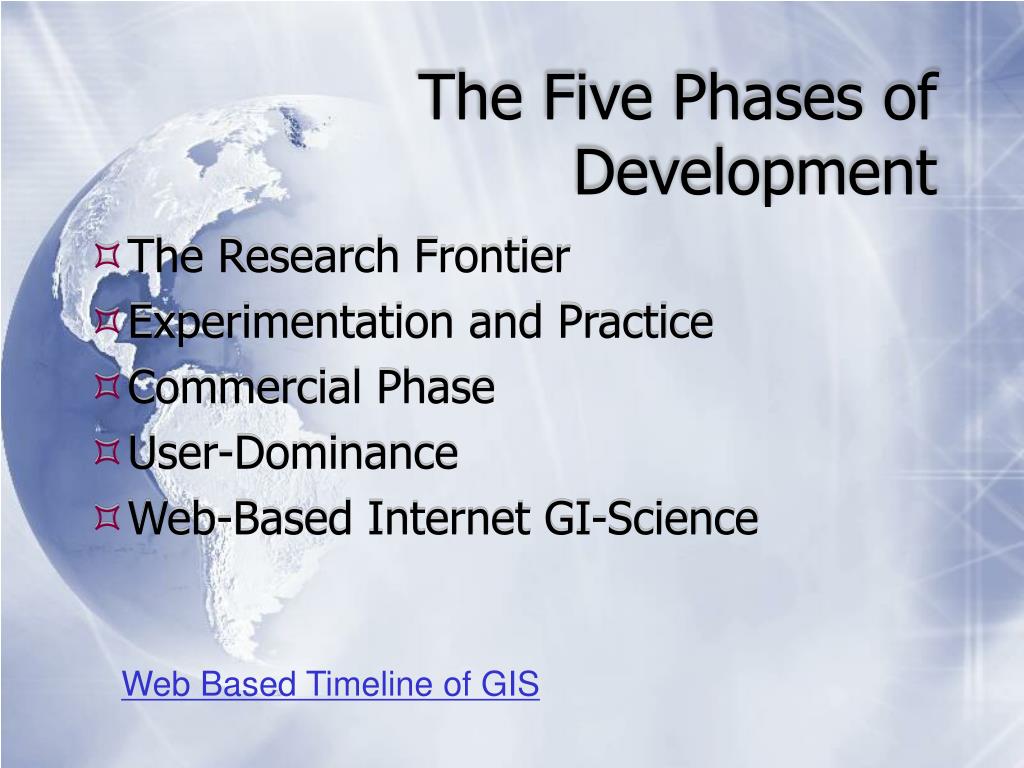 The Five Phases of Development

The Research Frontier
Experimentation and Practice
Commercial Phase
User-Dominance
Web-Based Internet GI-Science

Web Based Timeline of GIS